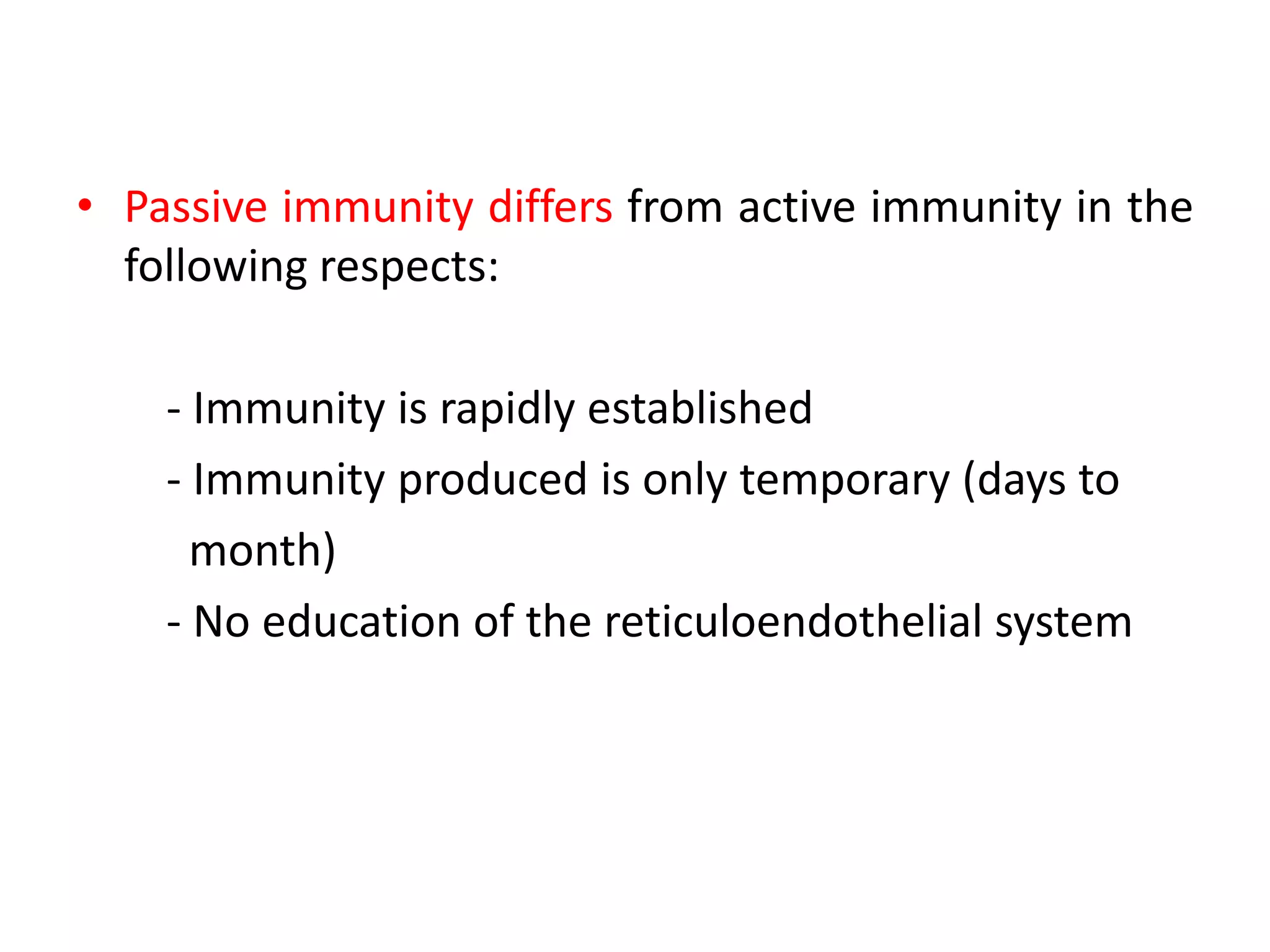 • Passive immunity differs from active immunity in the following respects:

- Immunity is rapidly established
- Immunity produced is only temporary (days to month)
- No education of the reticuloendothelial system